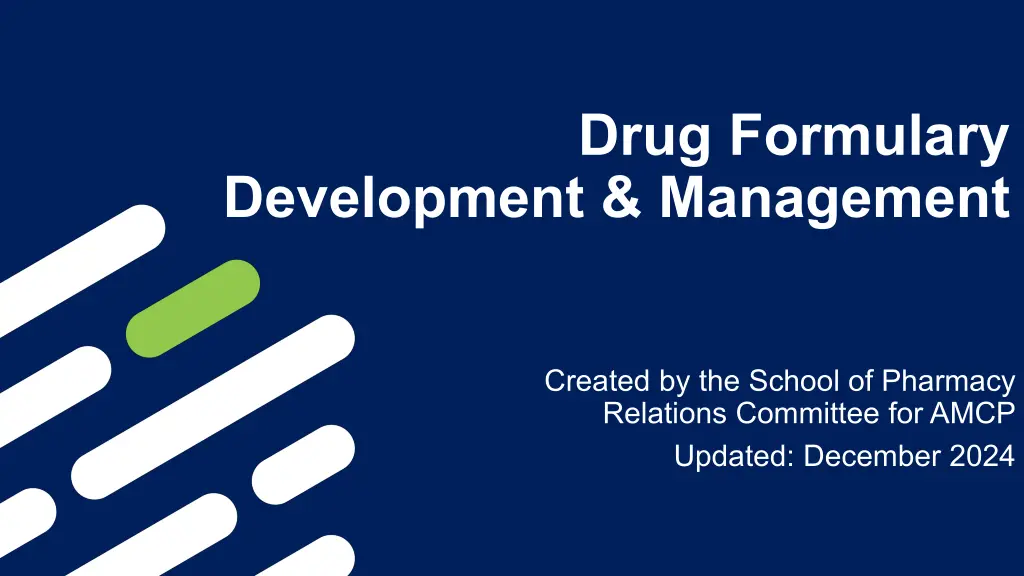 Drug Formulary Development & Management

Created by the School of Pharmacy Relations Committee for AMCP

Updated: December 2024